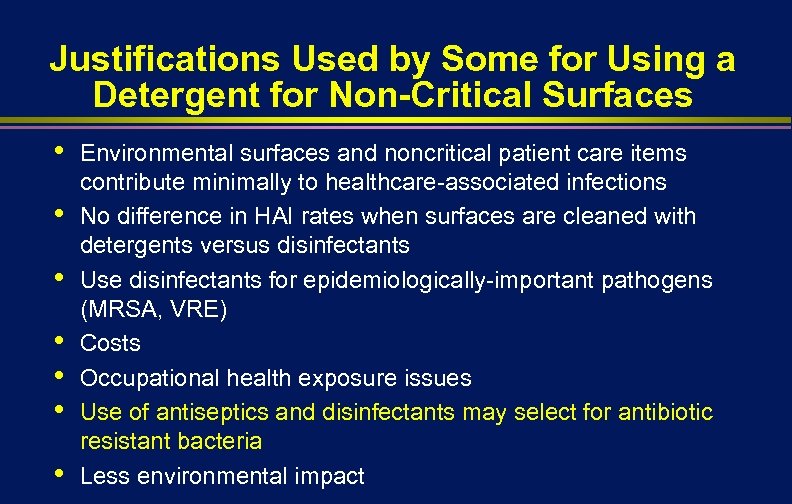 Justifications Used by Some for Using a Detergent for Non-Critical Surfaces

• Environmental surfaces and noncritical patient care items contribute minimally to healthcare-associated infections
• No difference in HAI rates when surfaces are cleaned with detergents versus disinfectants
• Use disinfectants for epidemiologically-important pathogens (MRSA, VRE)
• Costs
• Occupational health exposure issues
• Use of antiseptics and disinfectants may select for antibiotic resistant bacteria
• Less environmental impact